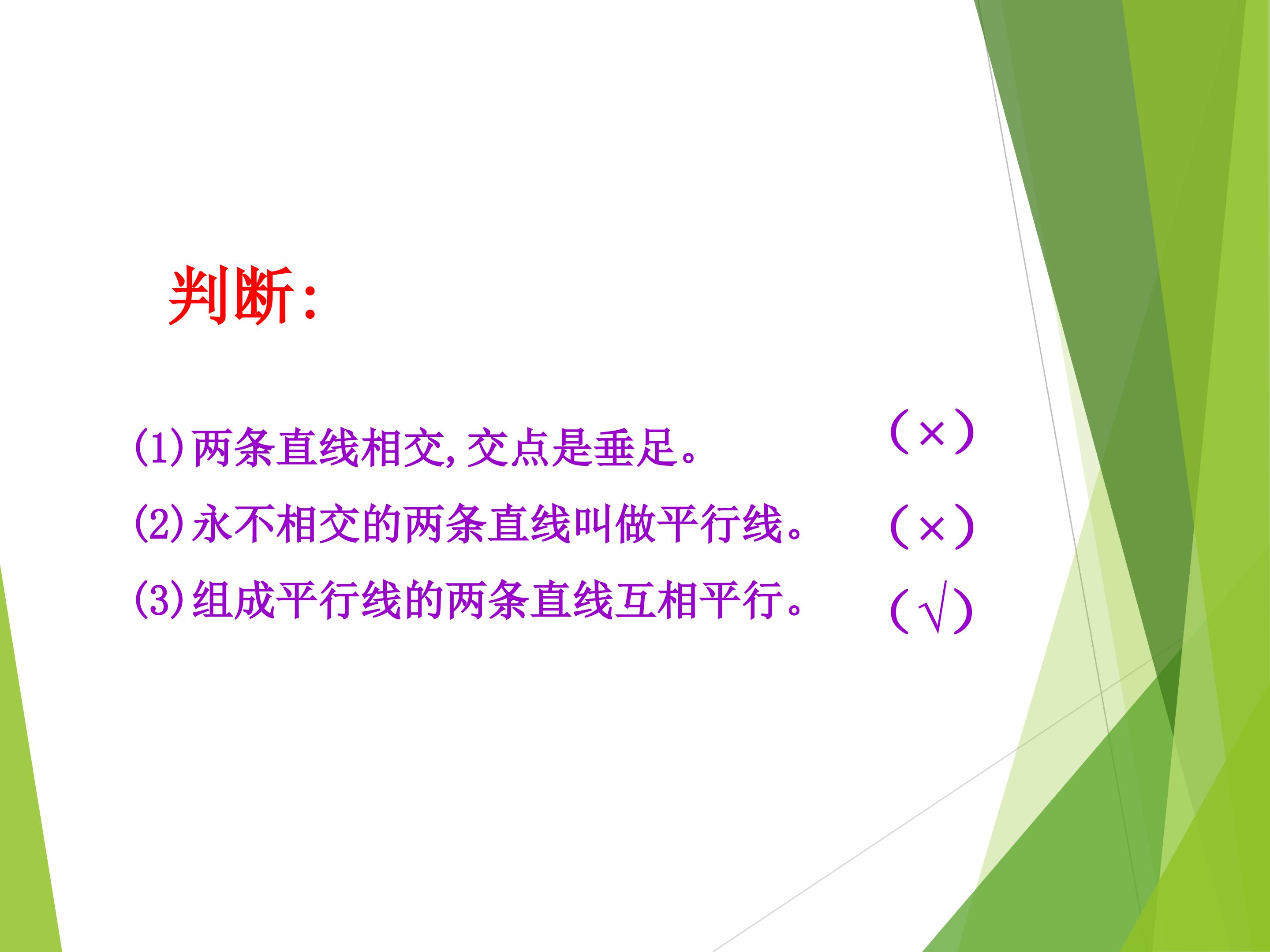 判断:

(1)两条直线相交,交点是垂足。 (×)

(2)永不相交的两条直线叫做平行线。 (×)

(3)组成平行线的两条直线互相平行。 (√)